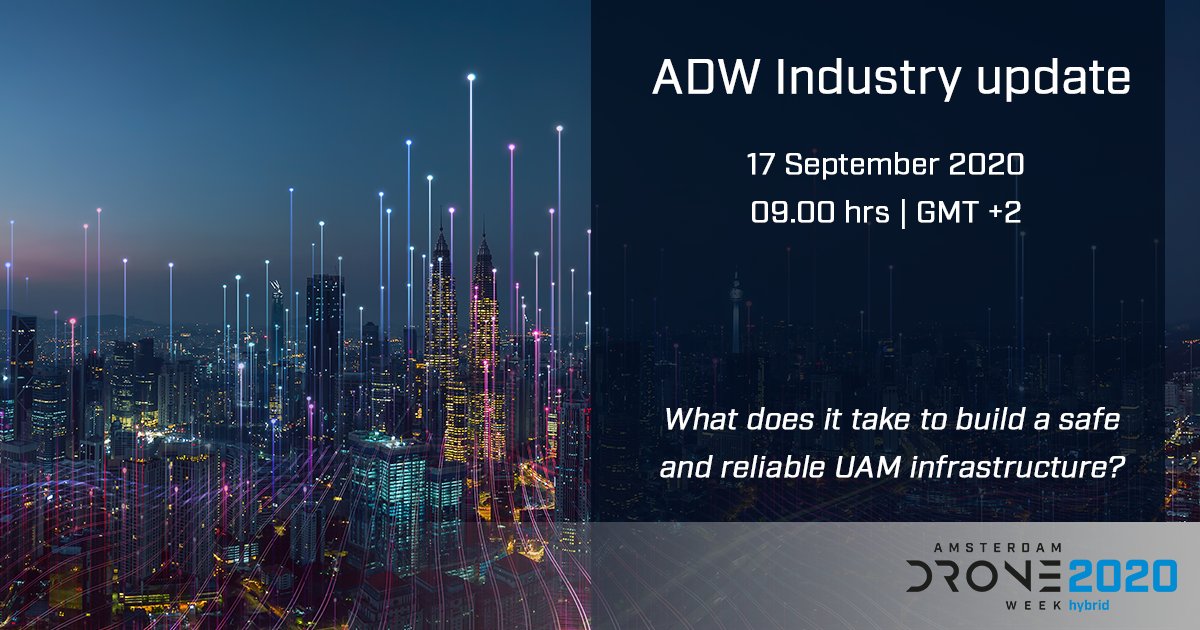 ADW Industry update

17 September 2020
09.00 hrs | GMT +2

What does it take to build a safe and reliable UAM infrastructure?

AMSTERDAM
DRONE 2020
WEEK hybrid